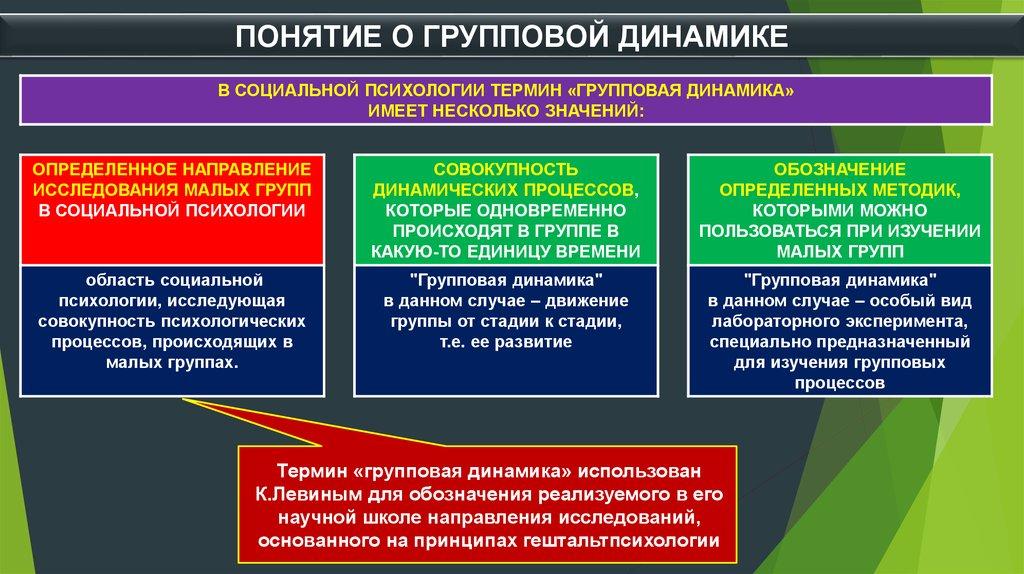 ПОНЯТИЕ О ГРУППОВОЙ ДИНАМИКЕ

В СОЦИАЛЬНОЙ ПСИХОЛОГИИ ТЕРМИН «ГРУППОВАЯ ДИНАМИКА» ИМЕЕТ НЕСКОЛЬКО ЗНАЧЕНИЙ:

ОПРЕДЕЛЕННОЕ НАПРАВЛЕНИЕ ИССЛЕДОВАНИЯ МАЛЫХ ГРУПП В СОЦИАЛЬНОЙ ПСИХОЛОГИИ

область социальной психологии, исследующая совокупность психологических процессов, происходящих в малых группах.

СОВОКУПНОСТЬ ДИНАМИЧЕСКИХ ПРОЦЕССОВ, КОТОРЫЕ ОДНОВРЕМЕННО ПРОИСХОДЯТ В ГРУППЕ В КАКУЮ-ТО ЕДИНИЦУ ВРЕМЕНИ

"Групповая динамика" в данном случае – движение группы от стадии к стадии, т.е. ее развитие

ОБОЗНАЧЕНИЕ ОПРЕДЕЛЕННЫХ МЕТОДИК, КОТОРЫМИ МОЖНО ПОЛЬЗОВАТЬСЯ ПРИ ИЗУЧЕНИИ МАЛЫХ ГРУПП

"Групповая динамика" в данном случае – особый вид лабораторного эксперимента, специально предназначенный для изучения групповых процессов

Термин «групповая динамика» использован К.Левиным для обозначения реализуемого в его научной школе направления исследований, основанного на принципах гештальтпсихологии